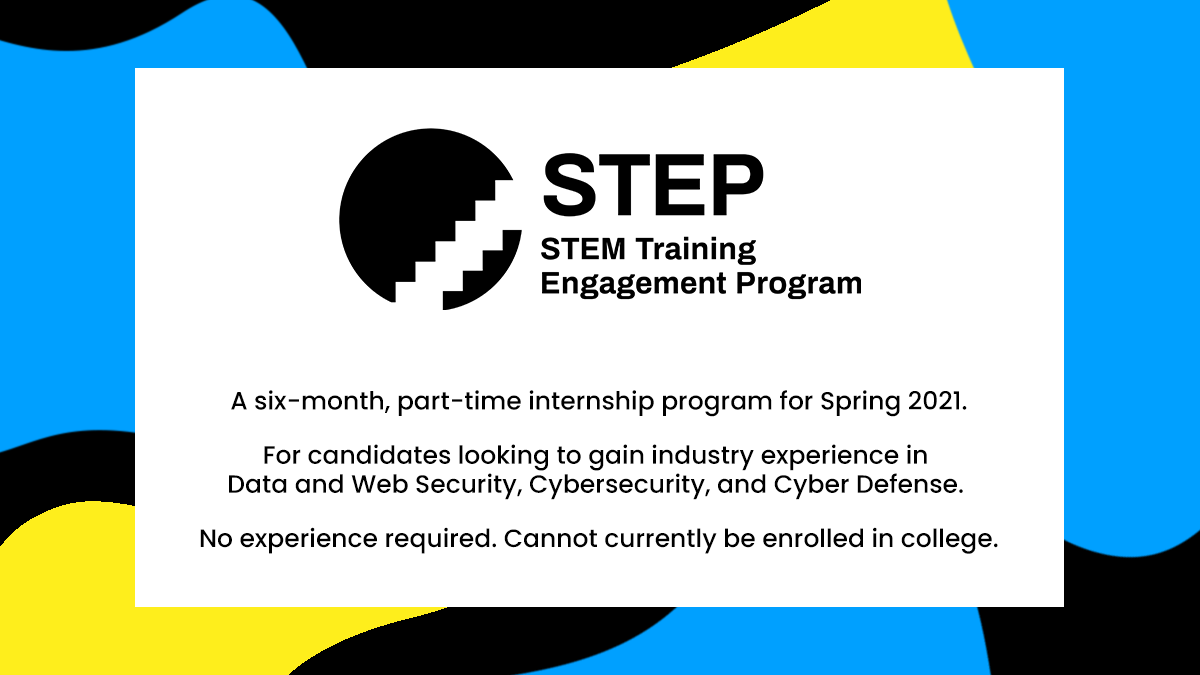 STEP
STEM Training Engagement Program

A six-month, part-time internship program for Spring 2021.

For candidates looking to gain industry experience in Data and Web Security, Cybersecurity, and Cyber Defense.

No experience required. Cannot currently be enrolled in college.